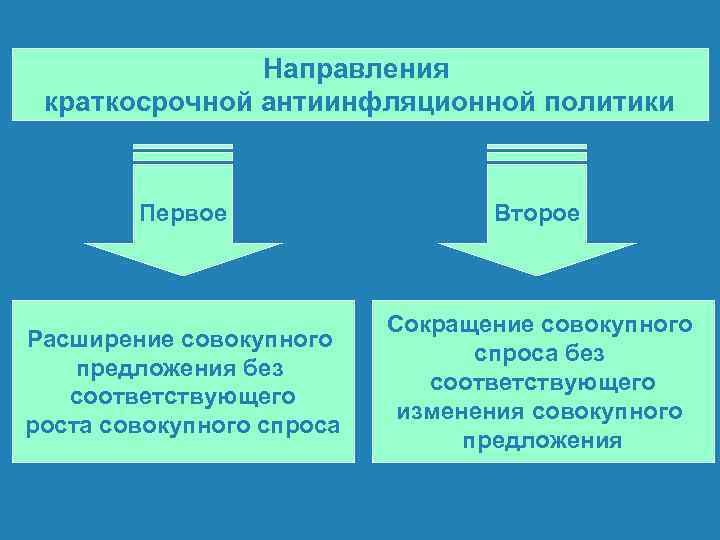 Направления
краткосрочной антиинфляционной политики

Первое

Второе

Расширение совокупного предложения без соответствующего роста совокупного спроса

Сокращение совокупного спроса без соответствующего изменения совокупного предложения